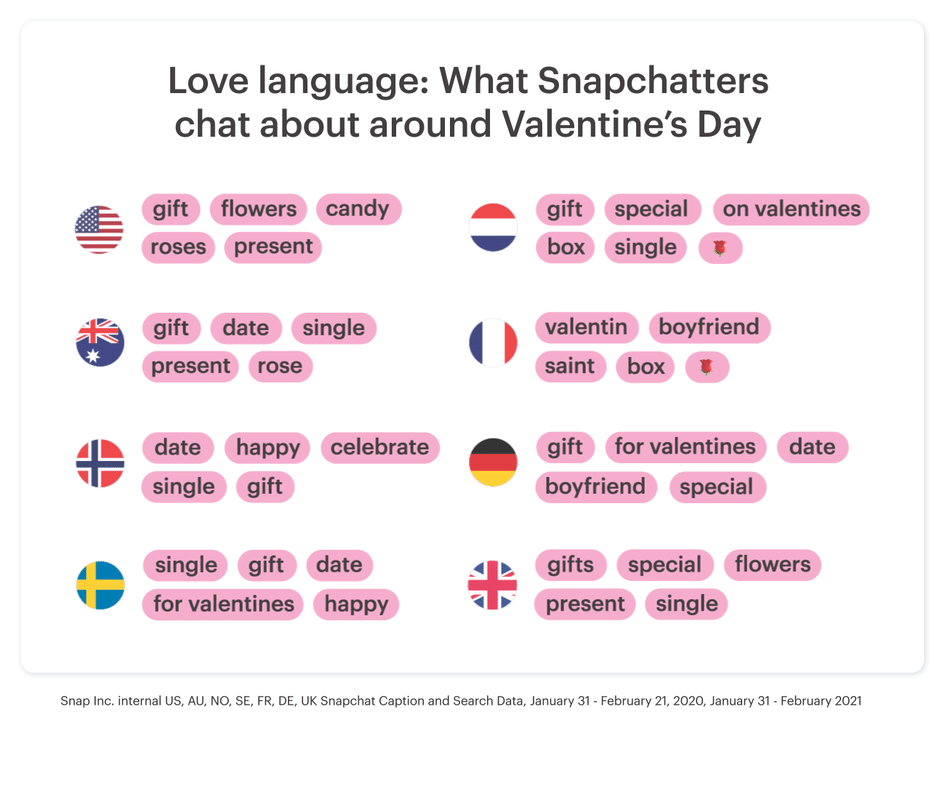 Love language: What Snapchatters chat about around Valentine's Day

gift flowers candy
roses present

gift date single
present rose

date happy celebrate
single gift

single gift date
for valentines happy

gift special on valentines
box single 🌹

valentin boyfriend
saint box 🌹

gift for valentines date
boyfriend special

gifts special flowers
present single

Snap Inc. internal US, AU, NO, SE, FR, DE, UK Snapchat Caption and Search Data, January 31 - February 21, 2020, January 31 - February 2021